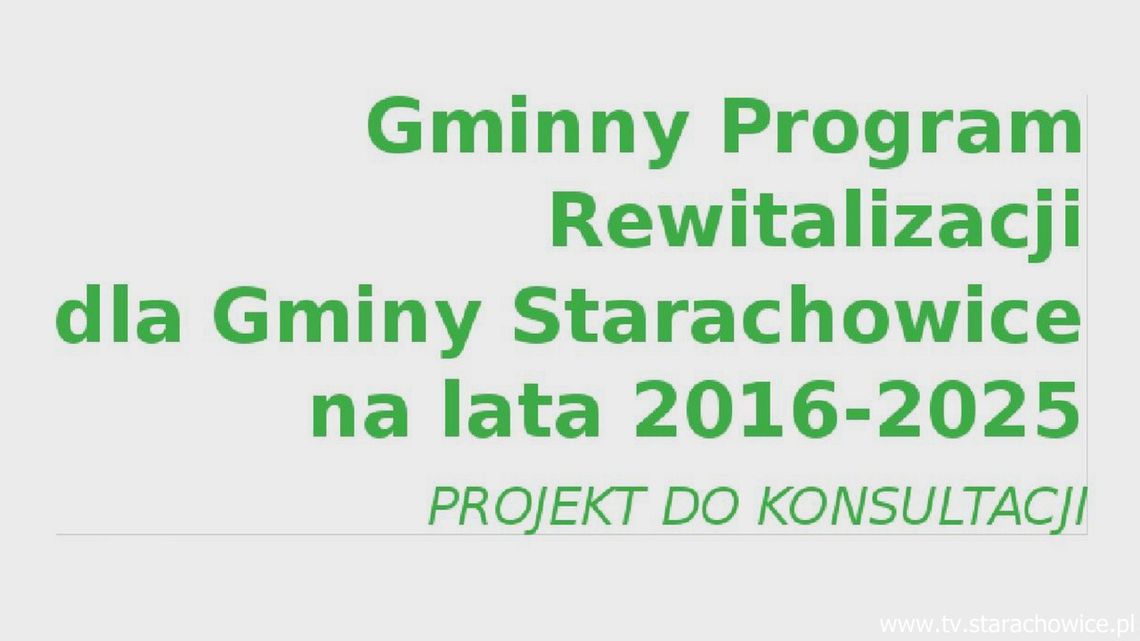 Gminny Program Rewitalizacji dla Gminy Starachowice na lata 2016-2025

PROJEKT DO KONSULTACJI

www.tv.starachowice.pl